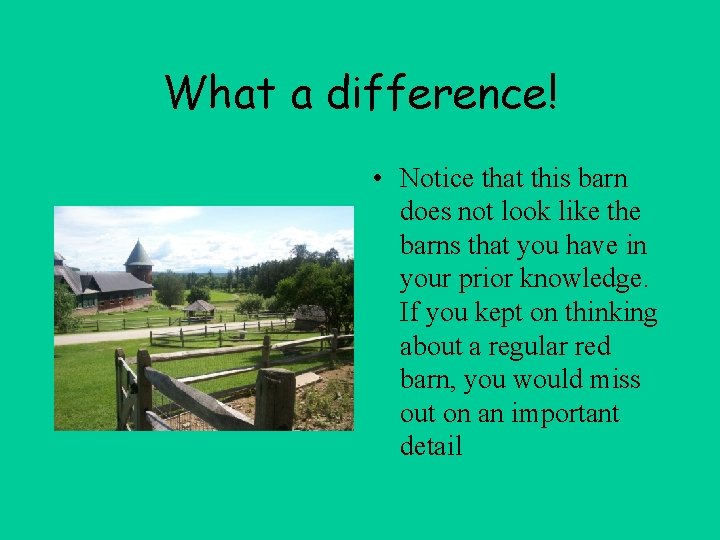 What a difference!

• Notice that this barn does not look like the barns that you have in your prior knowledge. If you kept on thinking about a regular red barn, you would miss out on an important detail